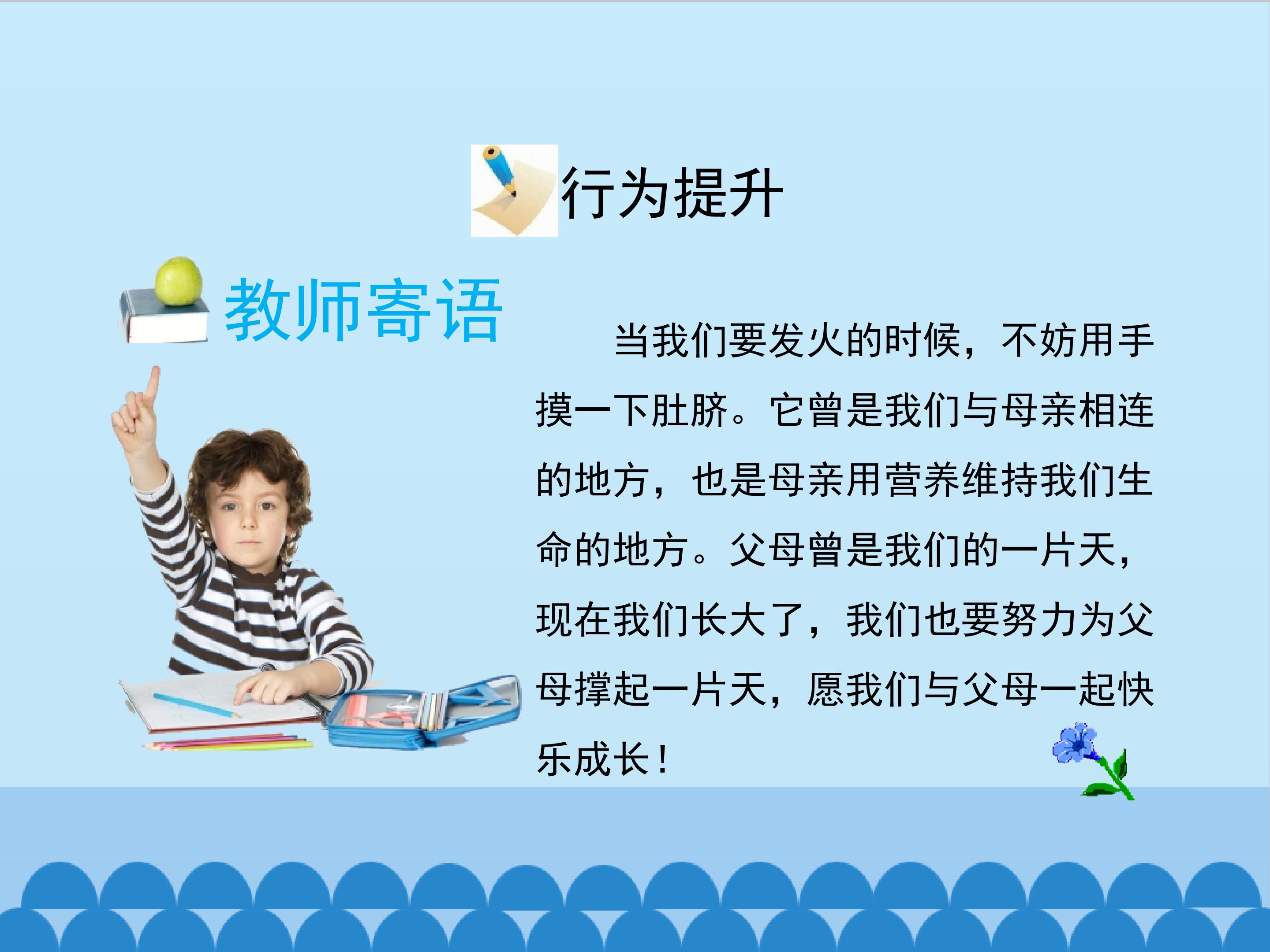 行为提升

教师寄语

当我们要发火的时候，不妨用手摸一下肚脐。它曾是我们与母亲相连的地方，也是母亲用营养维持我们生命的地方。父母曾是我们的一片天，现在我们长大了，我们也要努力为父母撑起一片天，愿我们与父母一起快乐成长！